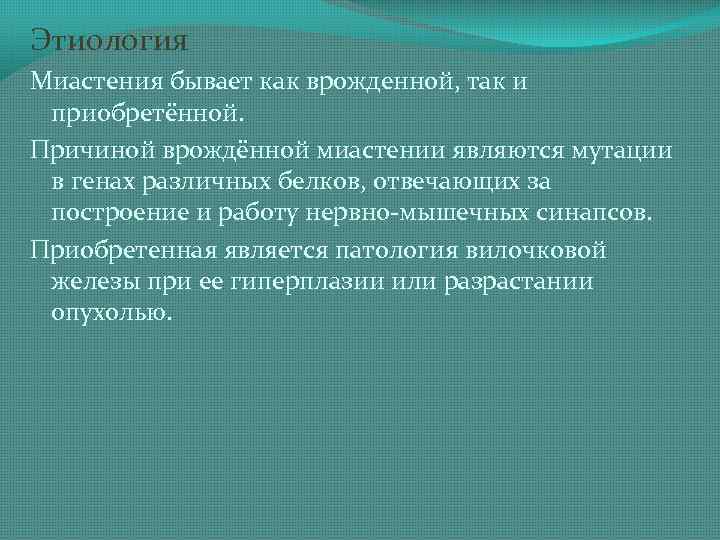 Этиология

Миастения бывает как врожденной, так и приобретённой.

Причиной врождённой миастении являются мутации в генах различных белков, отвечающих за построение и работу нервно-мышечных синапсов.

Приобретенная является патология вилочковой железы при ее гиперплазии или разрастании опухолью.